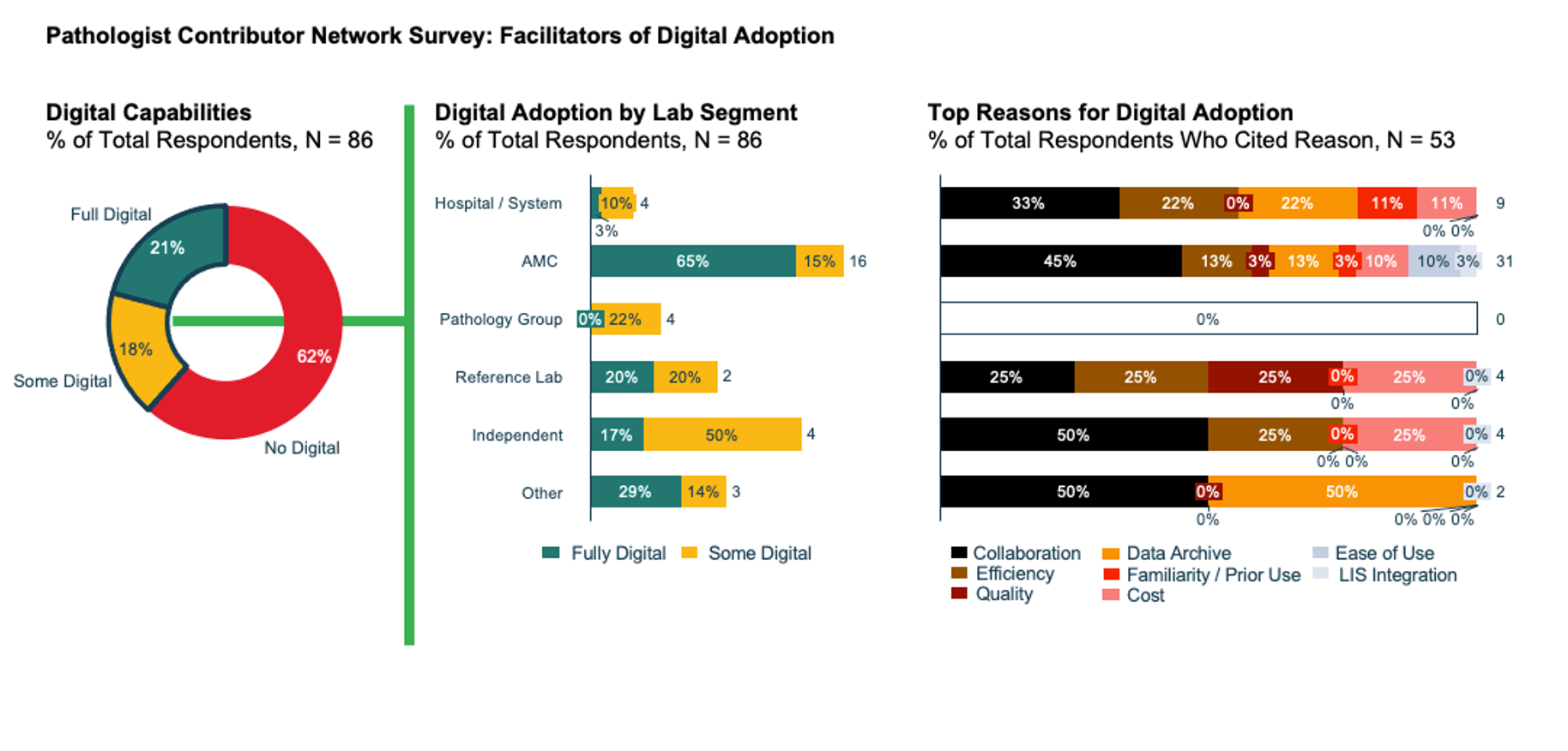 Pathologist Contributor Network Survey: Facilitators of Digital Adoption

Digital Capabilities
% of Total Respondents, N = 86

Full Digital
21%
Some Digital
18%
62%
No Digital

Digital Adoption by Lab Segment
% of Total Respondents, N = 86

Hospital / System 10% 4 3%
AMC 65% 15% 16
Pathology Group 0% 22% 4
Reference Lab 20% 20% 2
Independent 17% 50% 4
Other 29% 14% 3

Fully Digital Some Digital

Top Reasons for Digital Adoption
% of Total Respondents Who Cited Reason, N = 53

33% 22% 0% 22% 11% 11% 9 0% 0%
45% 13% 3% 13% 3% 10% 10% 3% 31
0% 0
25% 25% 25% 0% 25% 0% 4 0% 0%
50% 25% 0% 25% 0% 4 0% 0% 0%
50% 0% 50% 0% 2 0% 0% 0% 0%

Collaboration
Efficiency
Quality
Data Archive
Familiarity / Prior Use
Cost
Ease of Use
LIS Integration